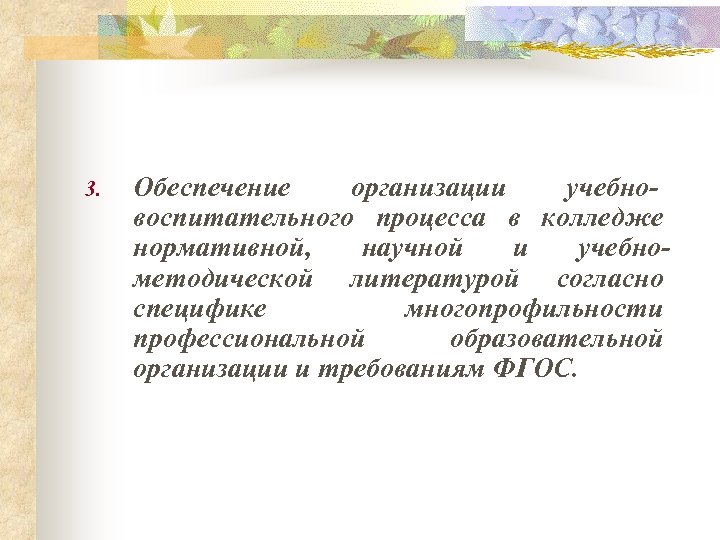 3. Обеспечение организации учебно-воспитательного процесса в колледже нормативной, научной и учебно-методической литературой согласно специфике многопрофильности профессиональной образовательной организации и требованиям ФГОС.